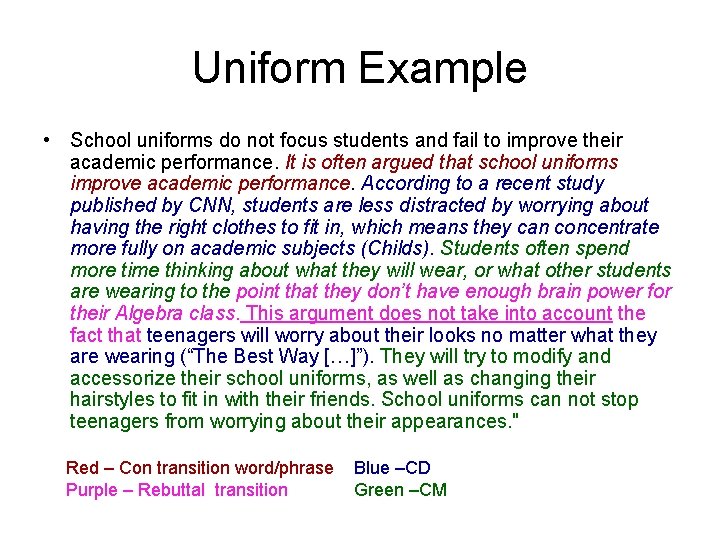 Uniform Example

• School uniforms do not focus students and fail to improve their academic performance. It is often argued that school uniforms improve academic performance. According to a recent study published by CNN, students are less distracted by worrying about having the right clothes to fit in, which means they can concentrate more fully on academic subjects (Childs). Students often spend more time thinking about what they will wear, or what other students are wearing to the point that they don't have enough brain power for their Algebra class. This argument does not take into account the fact that teenagers will worry about their looks no matter what they are wearing ("The Best Way […]"). They will try to modify and accessorize their school uniforms, as well as changing their hairstyles to fit in with their friends. School uniforms can not stop teenagers from worrying about their appearances."

Red – Con transition word/phrase
Purple – Rebuttal transition

Blue –CD
Green –CM